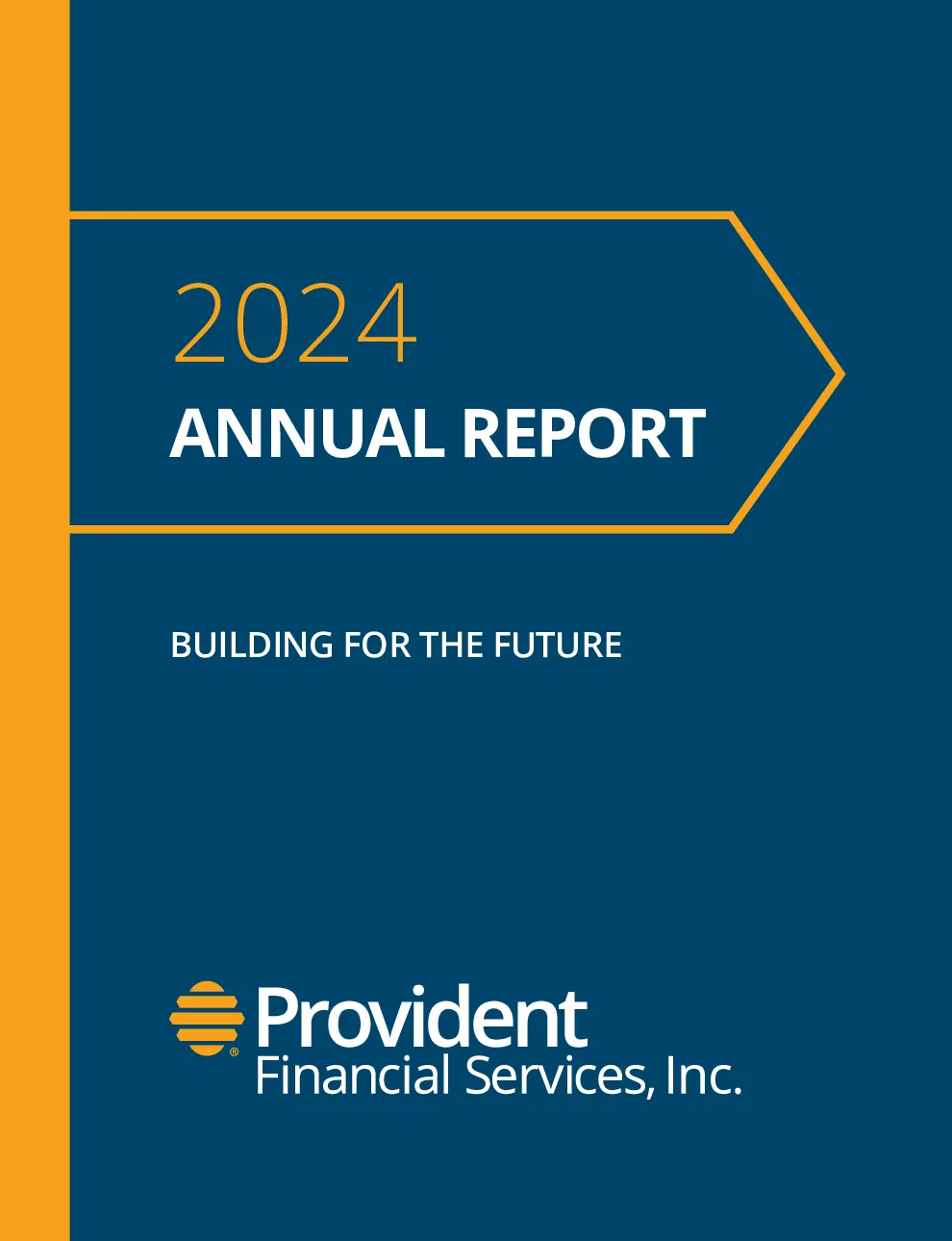 2024
ANNUAL REPORT

BUILDING FOR THE FUTURE

®
Provident
Financial Services, Inc.